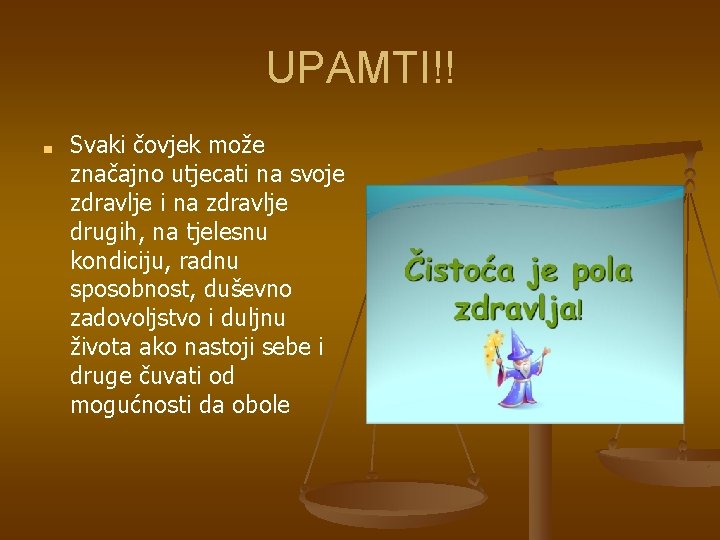 UPAMTI!!

Svaki čovjek može značajno utjecati na svoje zdravlje i na zdravlje drugih, na tjelesnu kondiciju, radnu sposobnost, duševno zadovoljstvo i duljnu života ako nastoji sebe i druge čuvati od mogućnosti da obole

Čistoća je pola zdravlja!